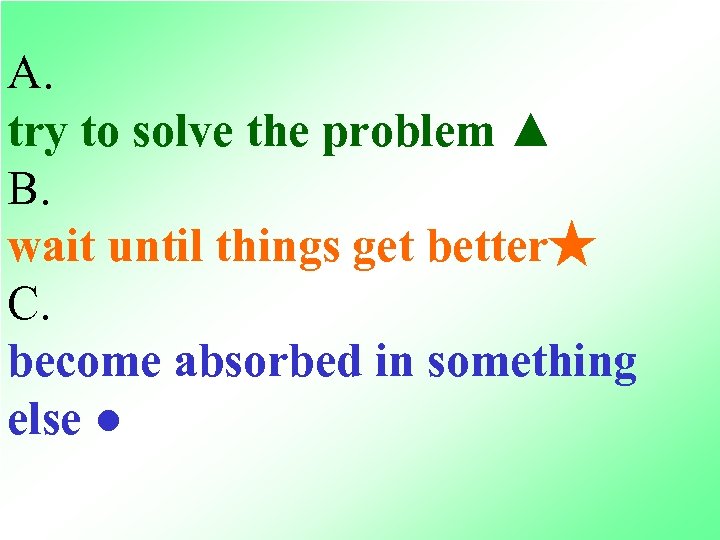 A.
try to solve the problem ▲
B.
wait until things get better★
C.
become absorbed in something else ●